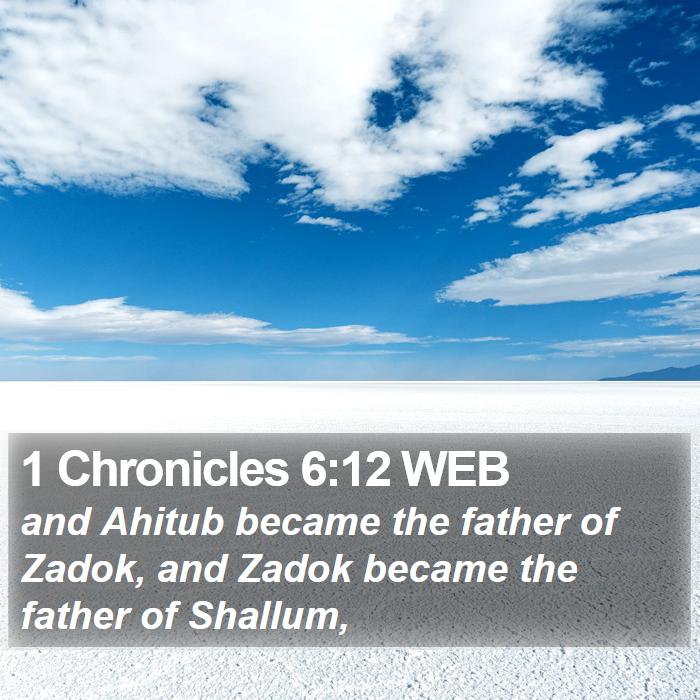 1 Chronicles 6:12 WEB
and Ahitub became the father of Zadok, and Zadok became the father of Shallum,